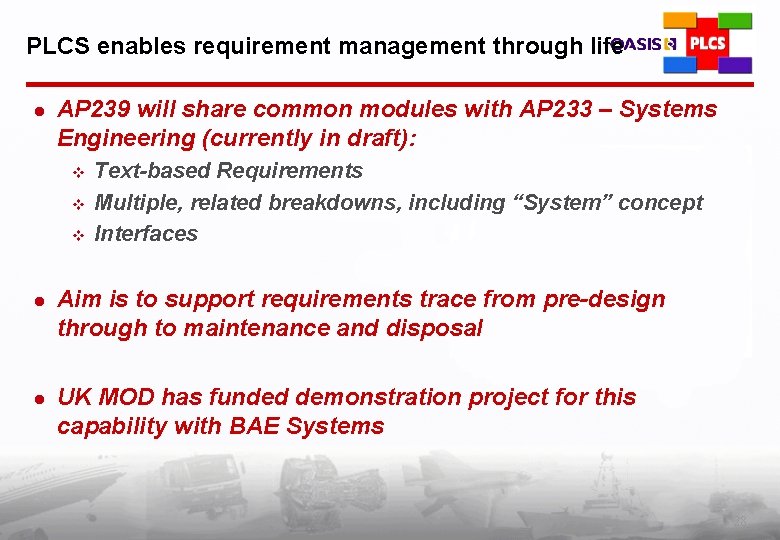 PLCS enables requirement management through life

OASIS PLCS

- AP239 will share common modules with AP233 – Systems Engineering (currently in draft):
  - Text-based Requirements
  - Multiple, related breakdowns, including “System” concept
  - Interfaces

- Aim is to support requirements trace from pre-design through to maintenance and disposal

- UK MOD has funded demonstration project for this capability with BAE Systems